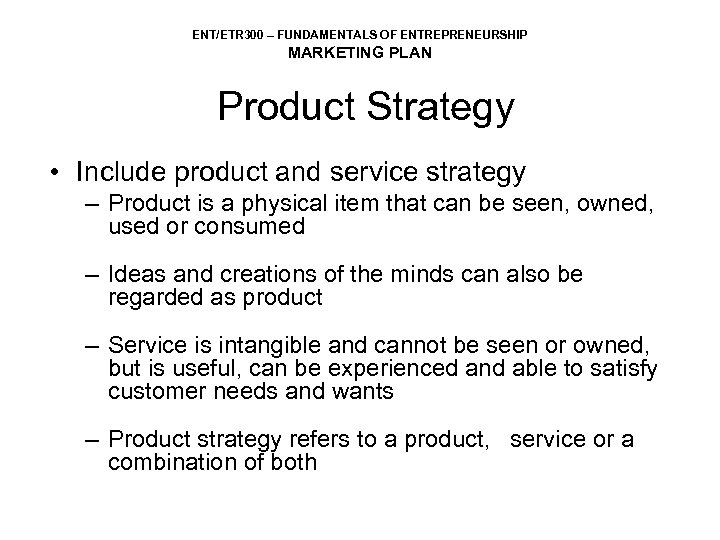 ENT/ETR300 – FUNDAMENTALS OF ENTREPRENEURSHIP
MARKETING PLAN

Product Strategy

• Include product and service strategy
– Product is a physical item that can be seen, owned, used or consumed

– Ideas and creations of the minds can also be regarded as product

– Service is intangible and cannot be seen or owned, but is useful, can be experienced and able to satisfy customer needs and wants

– Product strategy refers to a product, service or a combination of both